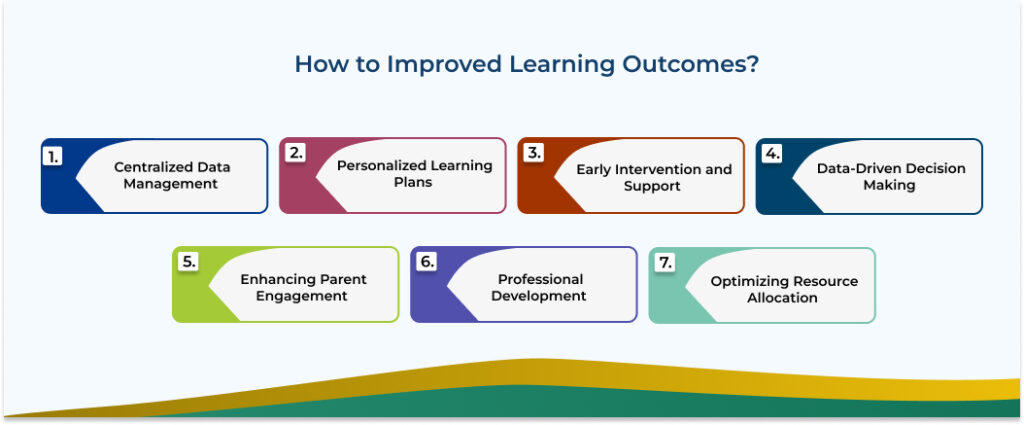 How to Improved Learning Outcomes?

1. Centralized Data Management

2. Personalized Learning Plans

3. Early Intervention and Support

4. Data-Driven Decision Making

5. Enhancing Parent Engagement

6. Professional Development

7. Optimizing Resource Allocation